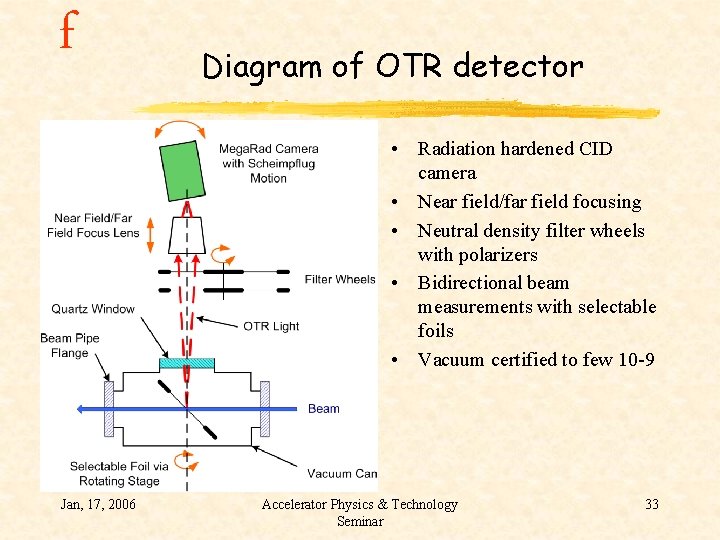 f

Diagram of OTR detector

MegaRad Camera with Scheimpflug Motion

Near Field/Far Field Focus Lens

Filter Wheels

Quartz Window

OTR Light

Beam Pipe Flange

Beam

Selectable Foil via Rotating Stage

Vacuum Can

• Radiation hardened CID camera
• Near field/far field focusing
• Neutral density filter wheels with polarizers
• Bidirectional beam measurements with selectable foils
• Vacuum certified to few 10-9

Jan, 17, 2006

Accelerator Physics & Technology Seminar

33